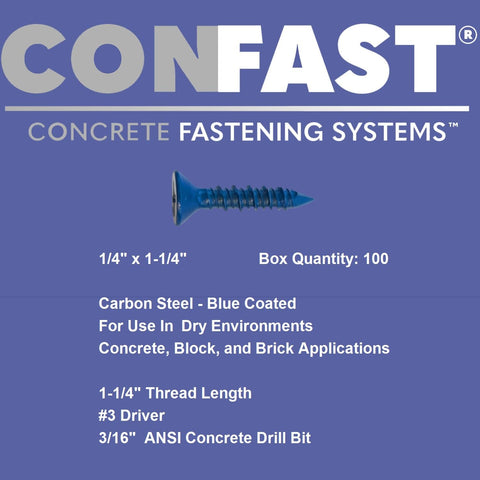 CONFAST®

CONCRETE FASTENING SYSTEMS™

1/4" x 1-1/4"

Box Quantity: 100

Carbon Steel - Blue Coated
For Use In Dry Environments
Concrete, Block, and Brick Applications

1-1/4" Thread Length
#3 Driver
3/16" ANSI Concrete Drill Bit